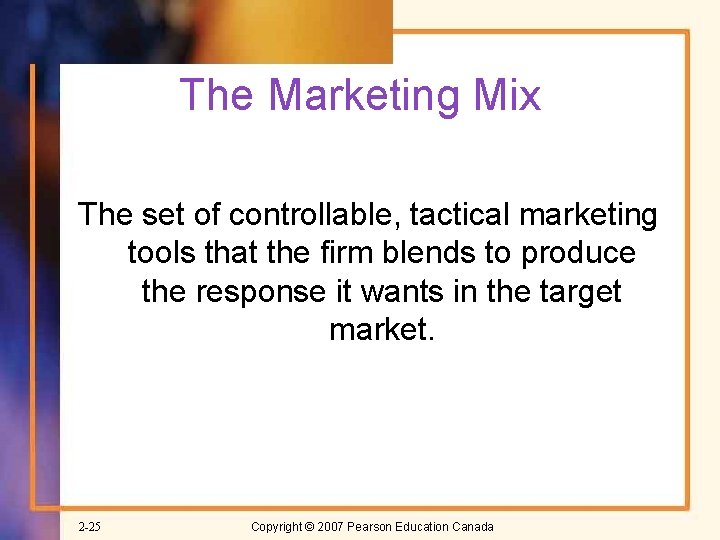 The Marketing Mix

The set of controllable, tactical marketing tools that the firm blends to produce the response it wants in the target market.

2-25

Copyright © 2007 Pearson Education Canada